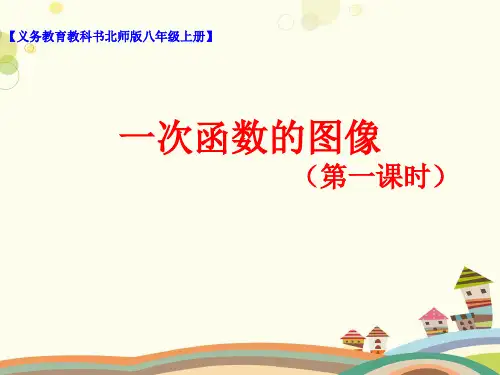 【义务教育教科书北师版八年级上册】

一次函数的图像
（第一课时）